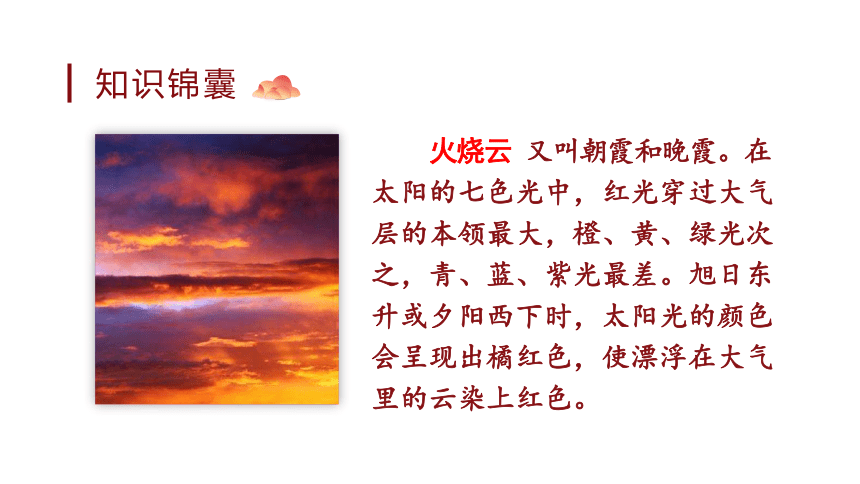 知识锦囊

火烧云 又叫朝霞和晚霞。在太阳的七色光中，红光穿过大气层的本领最大，橙、黄、绿光次之，青、蓝、紫光最差。旭日东升或夕阳西下时，太阳光的颜色会呈现出橘红色，使漂浮在大气里的云染上红色。